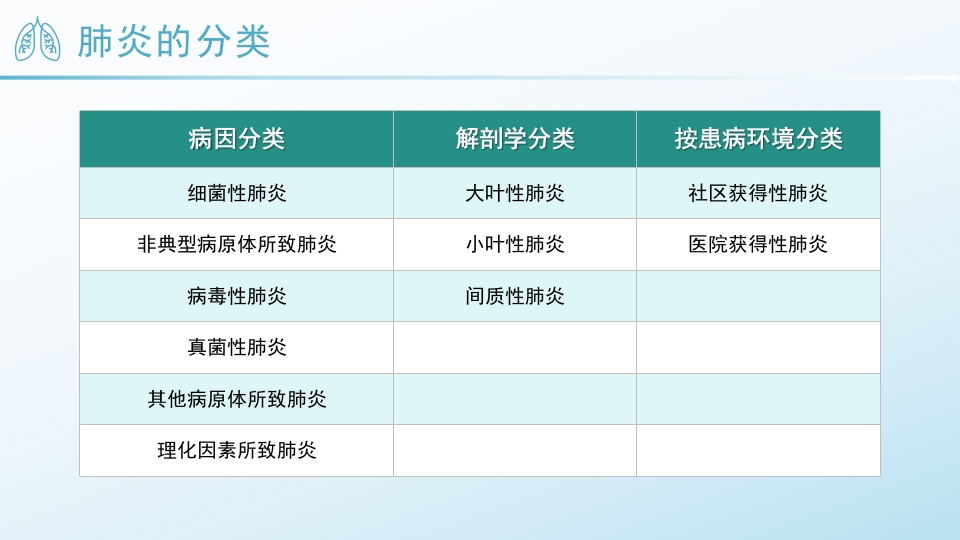 肺炎的分类

| 病因分类 | 解剖学分类 | 按患病环境分类 |
|---|---|---|
| 细菌性肺炎 | 大叶性肺炎 | 社区获得性肺炎 |
| 非典型病原体所致肺炎 | 小叶性肺炎 | 医院获得性肺炎 |
| 病毒性肺炎 | 间质性肺炎 | |
| 真菌性肺炎 | | |
| 其他病原体所致肺炎 | | |
| 理化因素所致肺炎 | | |